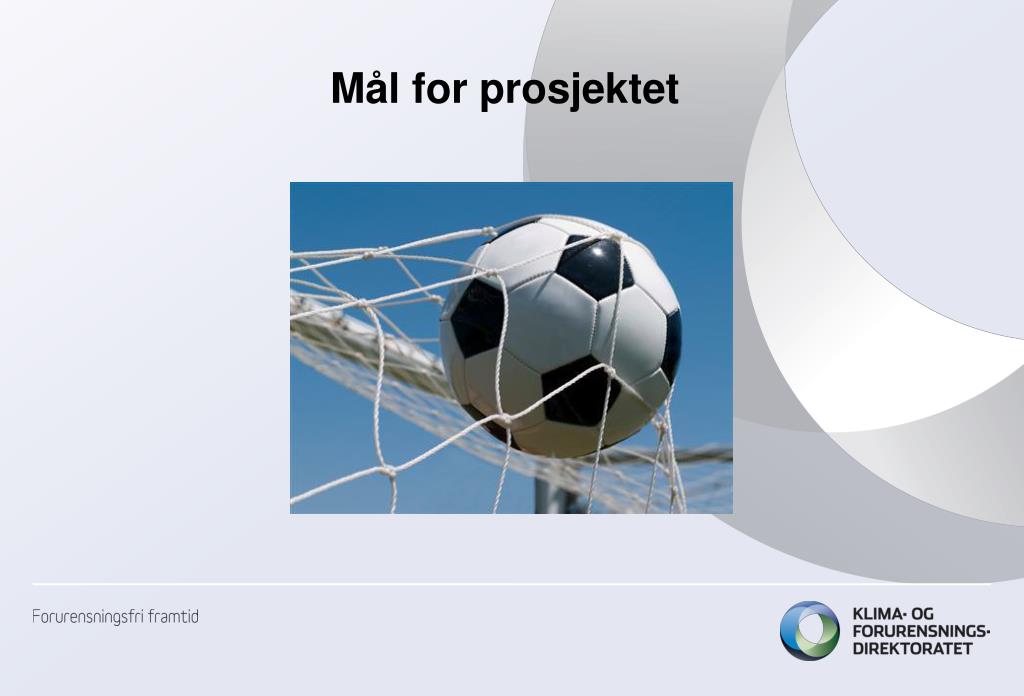 Mål for prosjektet

Forurensningsfri framtid

KLIMA- OG FORURENSNINGS-DIREKTORATET